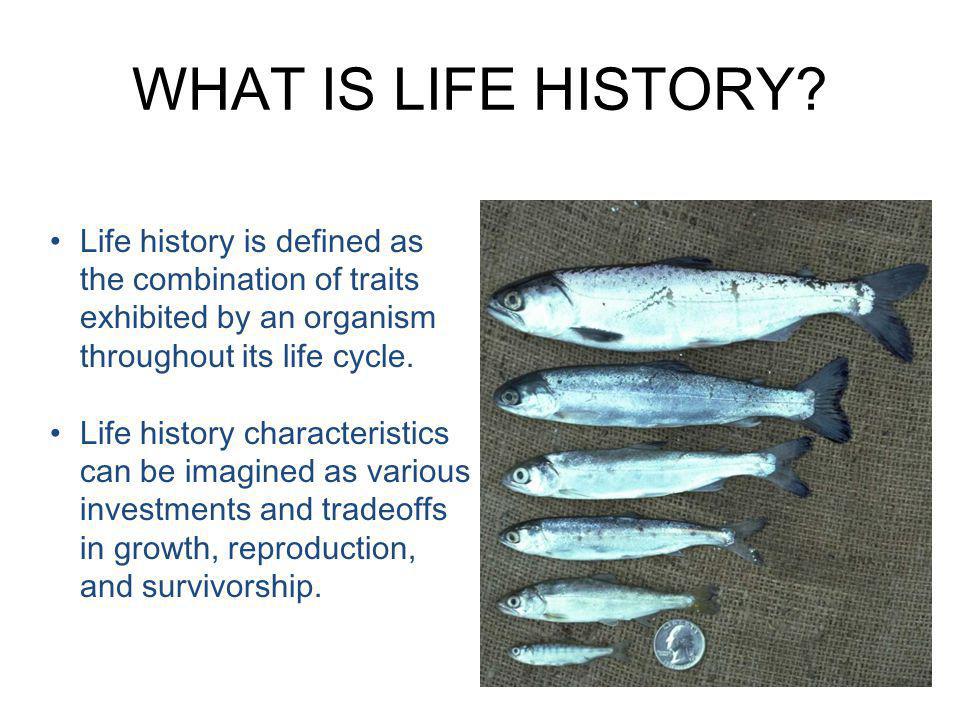 WHAT IS LIFE HISTORY?

• Life history is defined as the combination of traits exhibited by an organism throughout its life cycle.

• Life history characteristics can be imagined as various investments and tradeoffs in growth, reproduction, and survivorship.